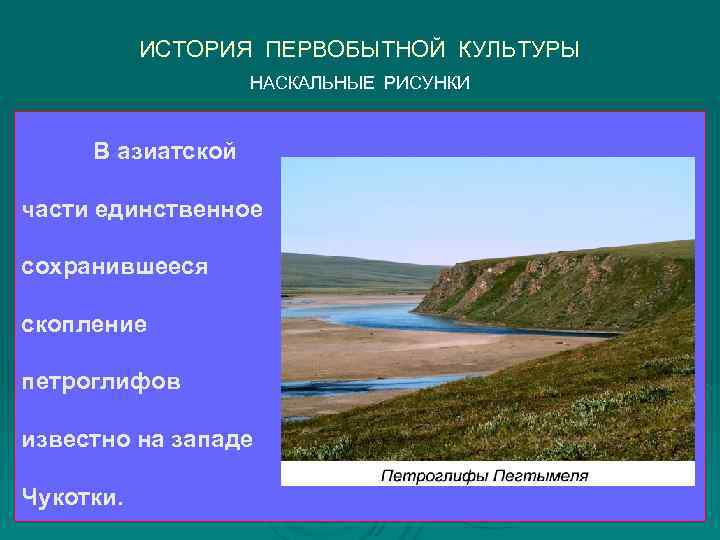 ИСТОРИЯ ПЕРВОБЫТНОЙ КУЛЬТУРЫ
НАСКАЛЬНЫЕ РИСУНКИ

В азиатской части единственное сохранившееся скопление петроглифов известно на западе Чукотки.

Петроглифы Пегтымеля